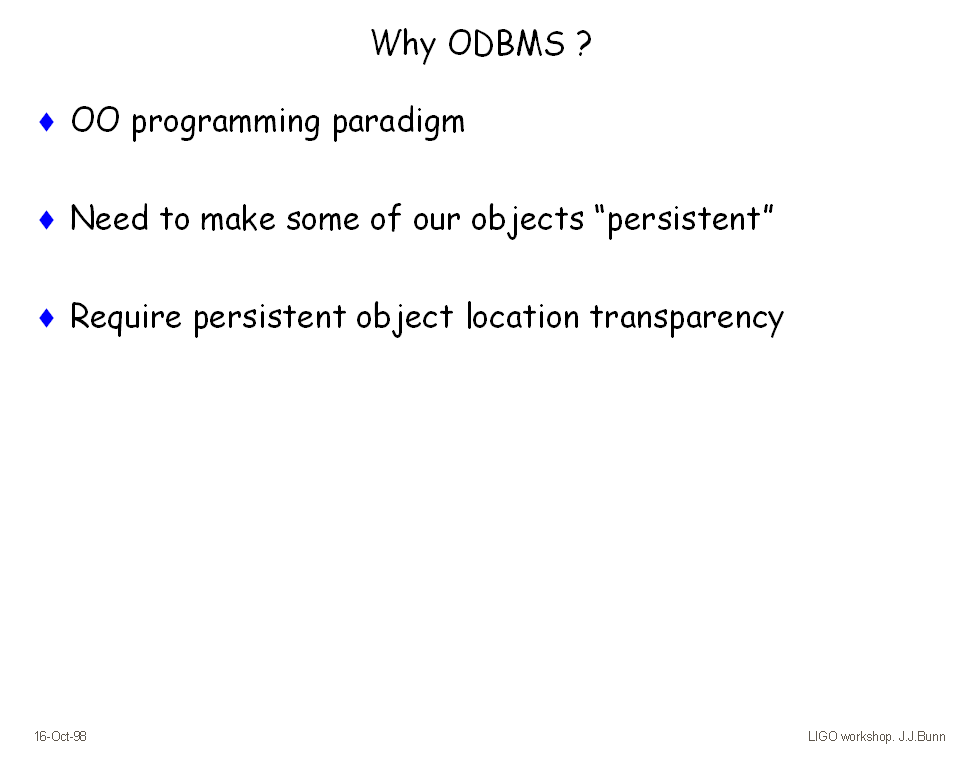 Why ODBMS ?

♦ OO programming paradigm

♦ Need to make some of our objects "persistent"

♦ Require persistent object location transparency

16-Oct-98

LIGO workshop. J.J.Bunn